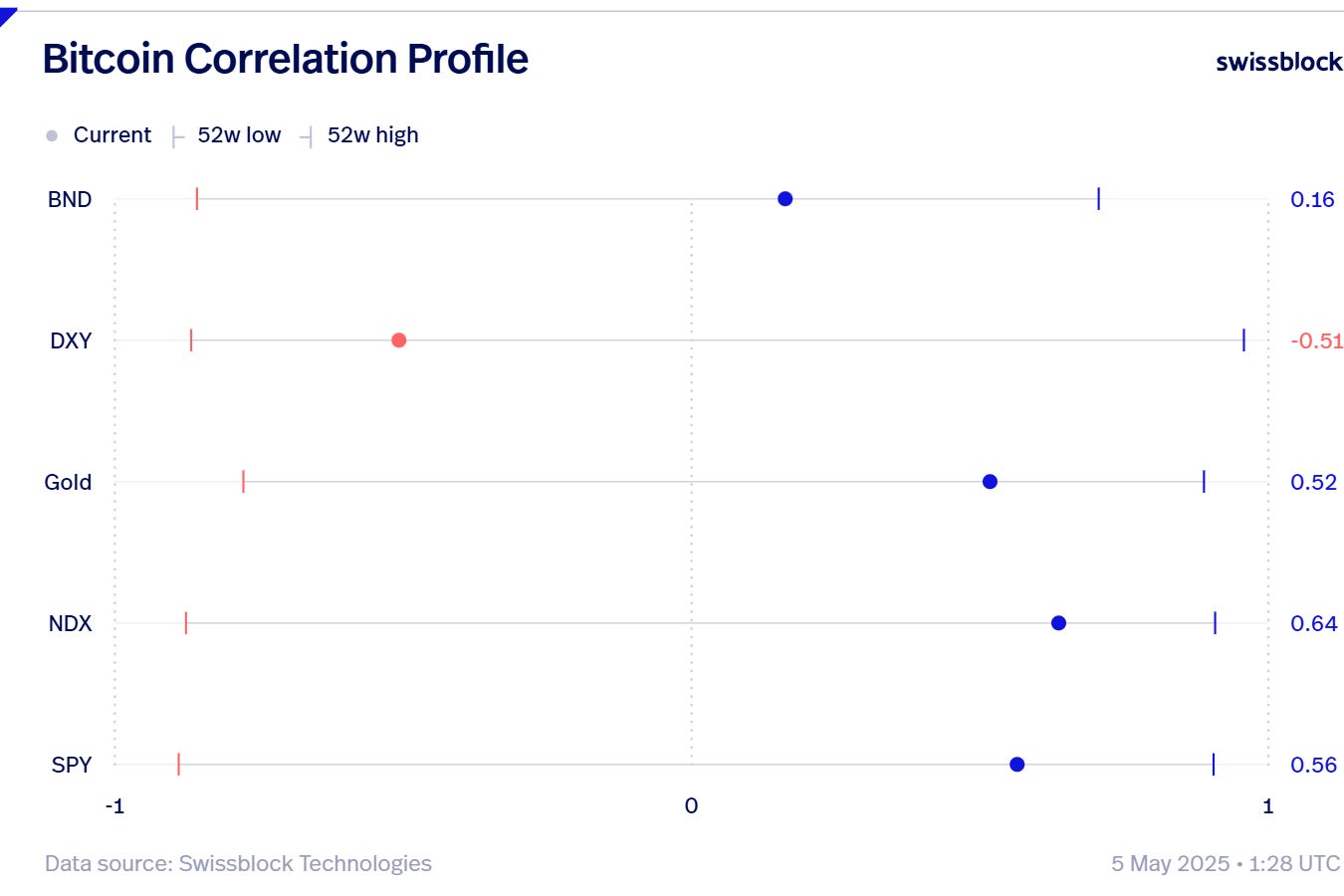 Bitcoin Correlation Profile

swissblock

Current 52w low 52w high

BND 0.16

DXY -0.51

Gold 0.52

NDX 0.64

SPY 0.56

-1 0 1

Data source: Swissblock Technologies

5 May 2025 • 1:28 UTC